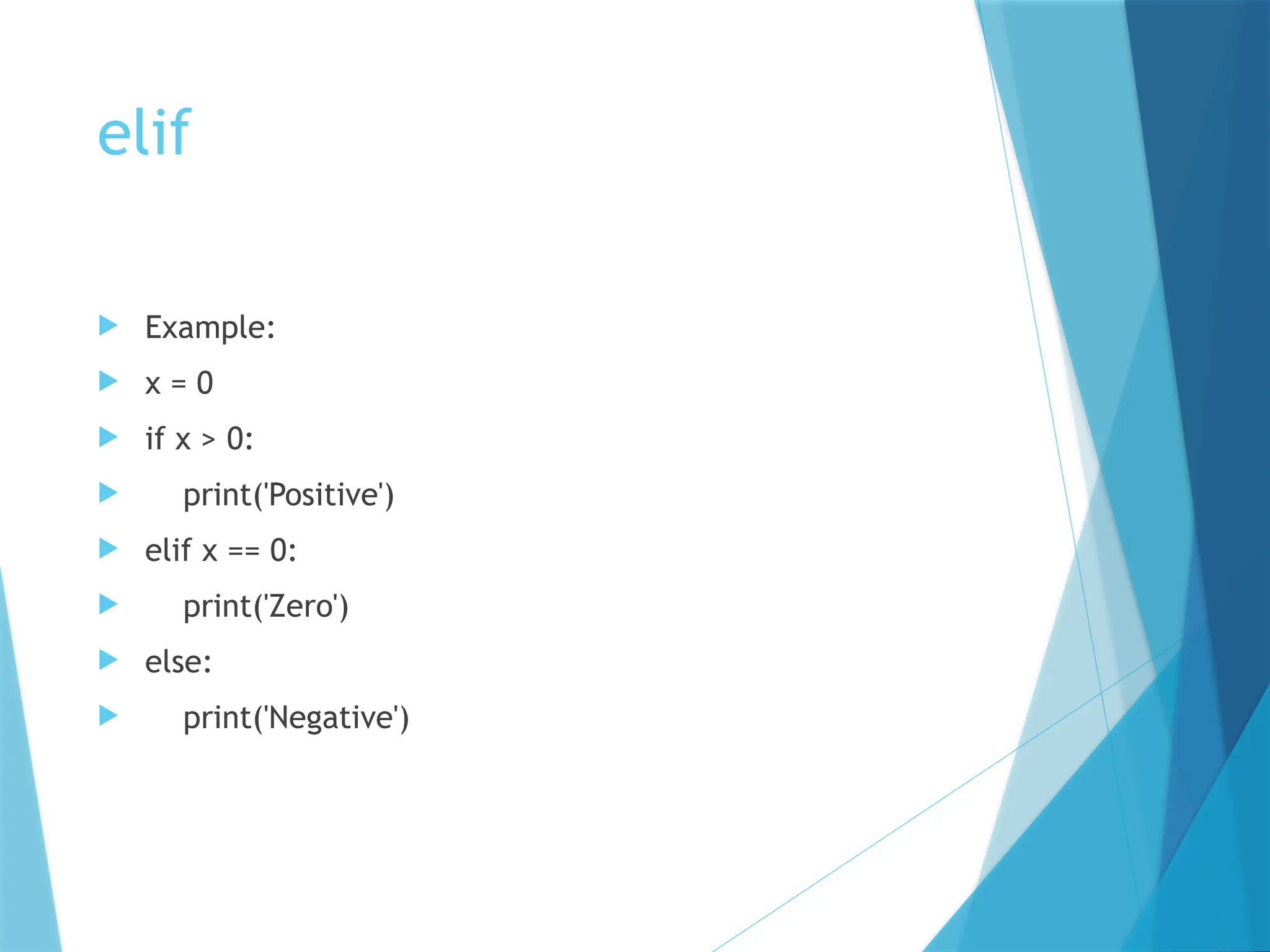 elif

Example:

x = 0

if x > 0:

print('Positive')

elif x == 0:

print('Zero')

else:

print('Negative')